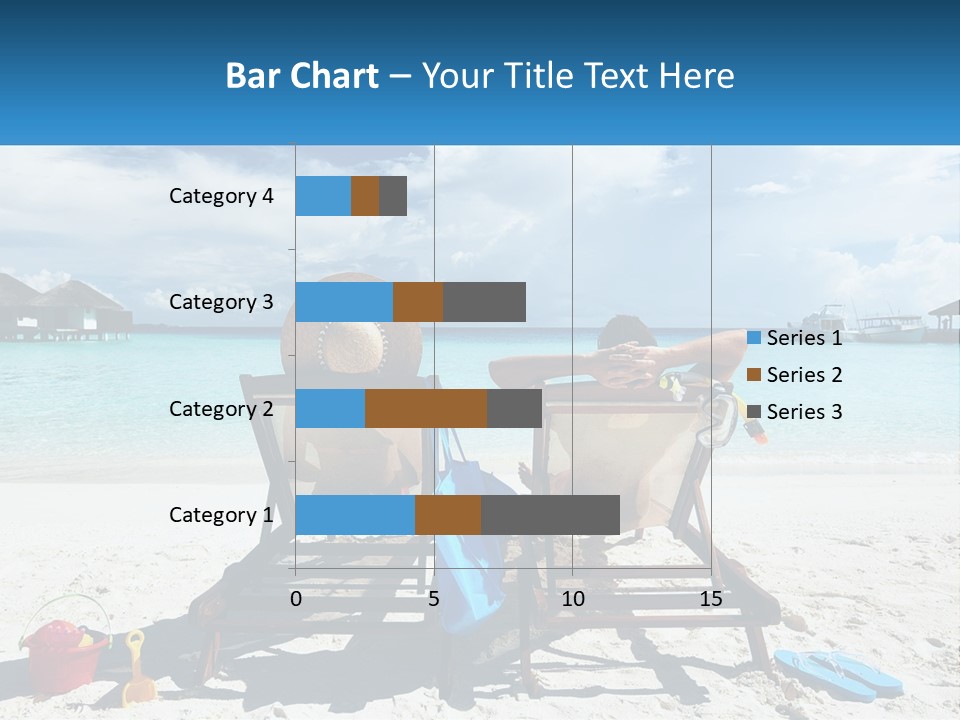 Bar Chart – Your Title Text Here

Category 4
Category 3
Category 2
Category 1

0
5
10
15

Series 1
Series 2
Series 3